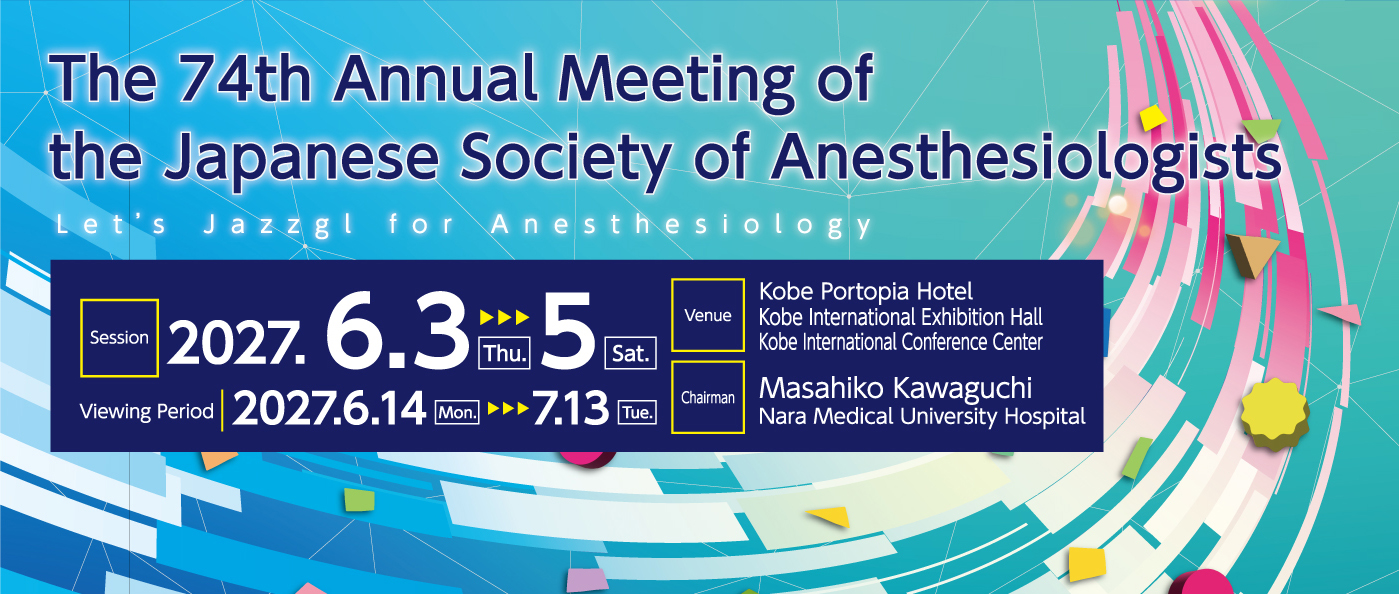 The 74th Annual Meeting of the Japanese Society of Anesthesiologists

Let's Jazzgl for Anesthesiology

Session 2027. 6.3 Thu. ▶▶▶ 5 Sat.

Viewing Period 2027.6.14 Mon. ▶▶▶ 7.13 Tue.

Venue Kobe Portopia Hotel
Kobe International Exhibition Hall
Kobe International Conference Center

Chairman Masahiko Kawaguchi
Nara Medical University Hospital